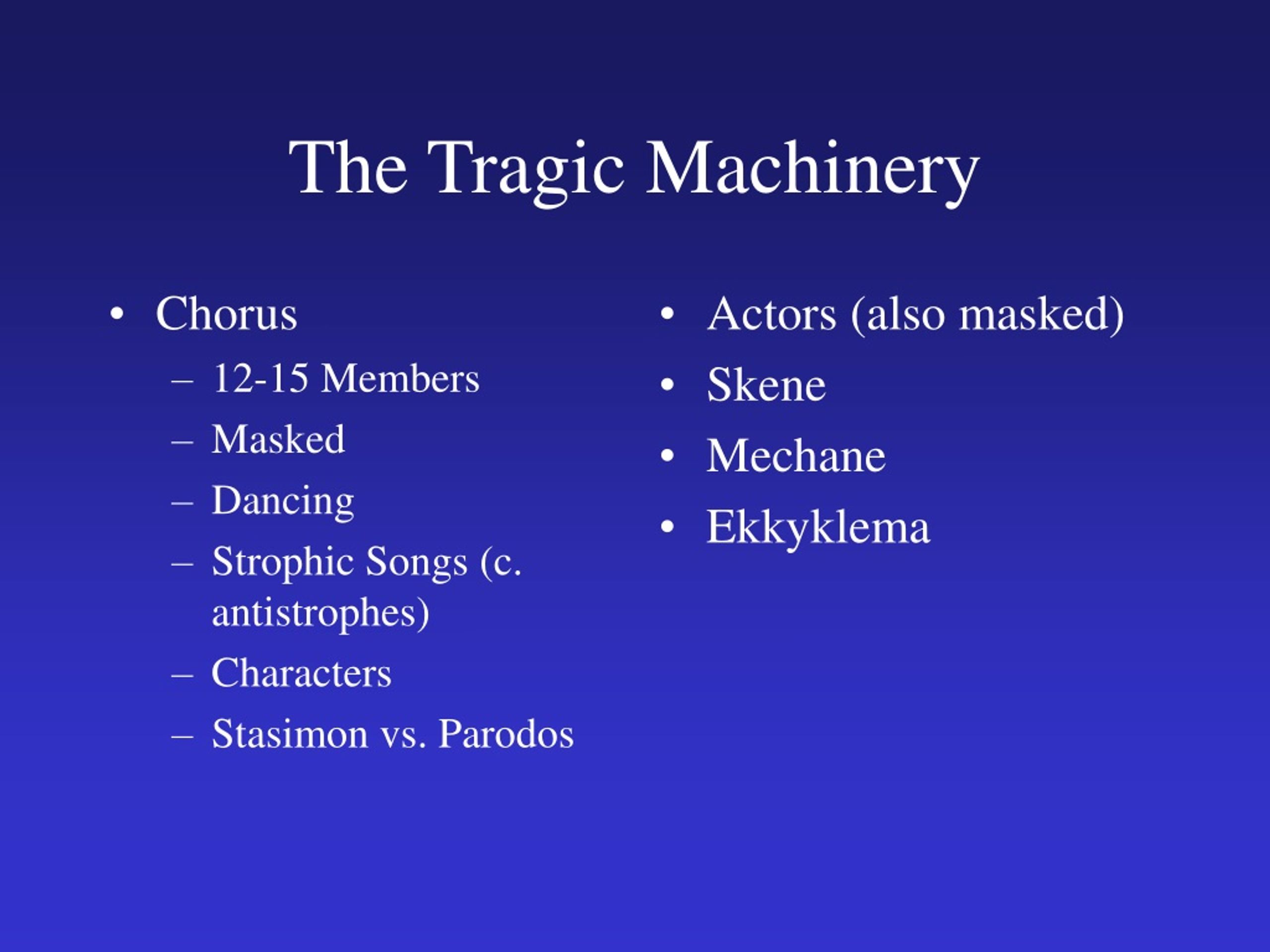 The Tragic Machinery

• Chorus
– 12-15 Members
– Masked
– Dancing
– Strophic Songs (c. antistrophes)
– Characters
– Stasimon vs. Parodos

• Actors (also masked)
• Skene
• Mechane
• Ekkyklema